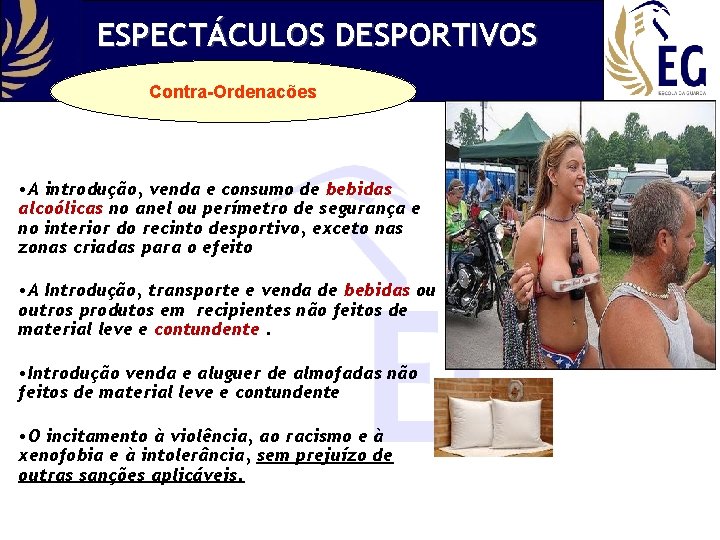 ESPECTÁCULOS DESPORTIVOS

EG
ESCOLA DA GUARDA

Contra-Ordenacões

•A introdução, venda e consumo de bebidas alcoólicas no anel ou perímetro de segurança e no interior do recinto desportivo, exceto nas zonas criadas para o efeito

•A Introdução, transporte e venda de bebidas ou outros produtos em recipientes não feitos de material leve e contundente .

•Introdução venda e aluguer de almofadas não feitos de material leve e contundente

•O incitamento à violência, ao racismo e à xenofobia e à intolerância, sem prejuízo de outras sanções aplicáveis.